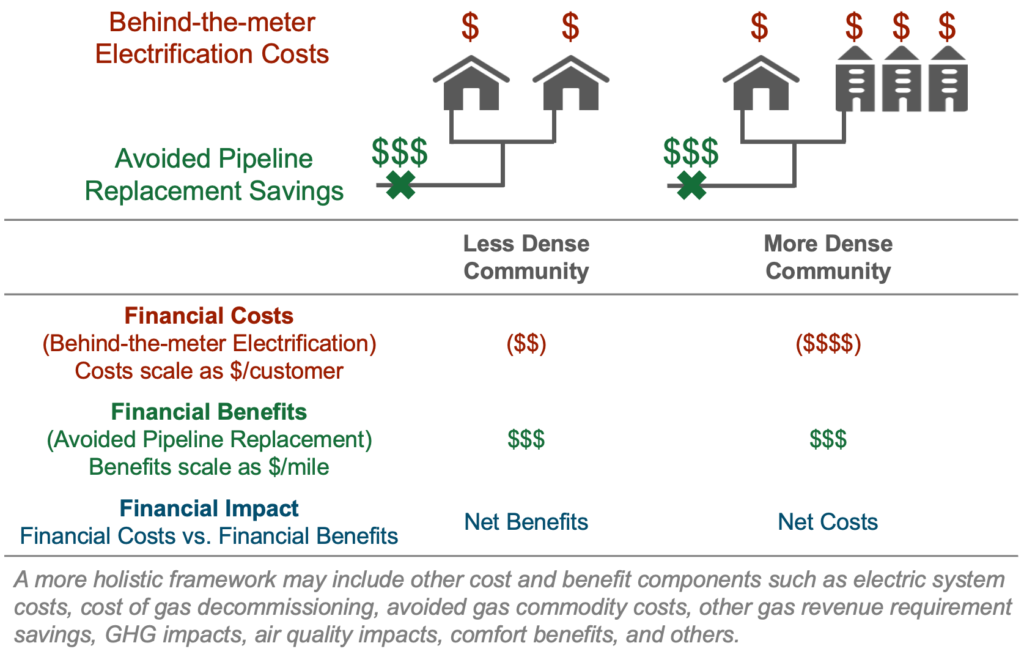 Behind-the-meter Electrification Costs

\$ \$ \$ \$ \$ \$

Avoided Pipeline Replacement Savings

\$\$\$ \$\$\$

| | Less Dense Community | More Dense Community |
|---|---|---|
| **Financial Costs** (Behind-the-meter Electrification) Costs scale as \$/customer | (\$\$) | (\$\$\$\$) |
| **Financial Benefits** (Avoided Pipeline Replacement) Benefits scale as \$/mile | \$\$\$ | \$\$\$ |
| **Financial Impact** Financial Costs vs. Financial Benefits | Net Benefits | Net Costs |

A more holistic framework may include other cost and benefit components such as electric system costs, cost of gas decommissioning, avoided gas commodity costs, other gas revenue requirement savings, GHG impacts, air quality impacts, comfort benefits, and others.